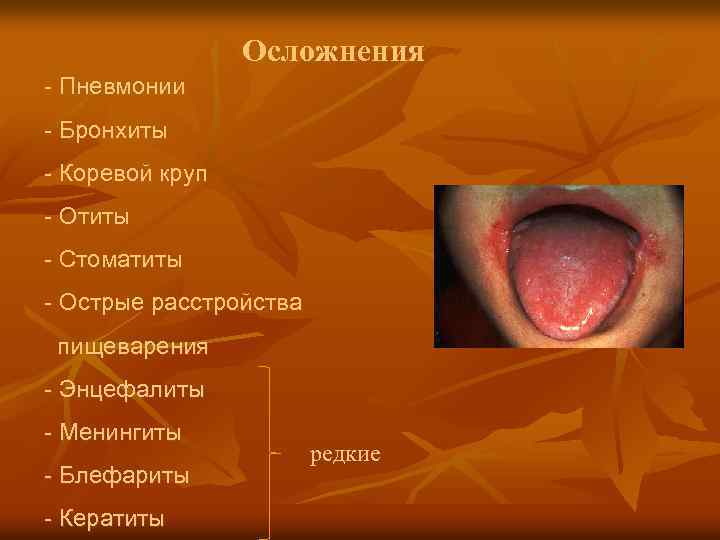 Осложнения

- Пневмонии
- Бронхиты
- Коревой круп
- Отиты
- Стоматиты
- Острые расстройства пищеварения
- Энцефалиты
- Менингиты
- Блефариты
- Кератиты

редкие